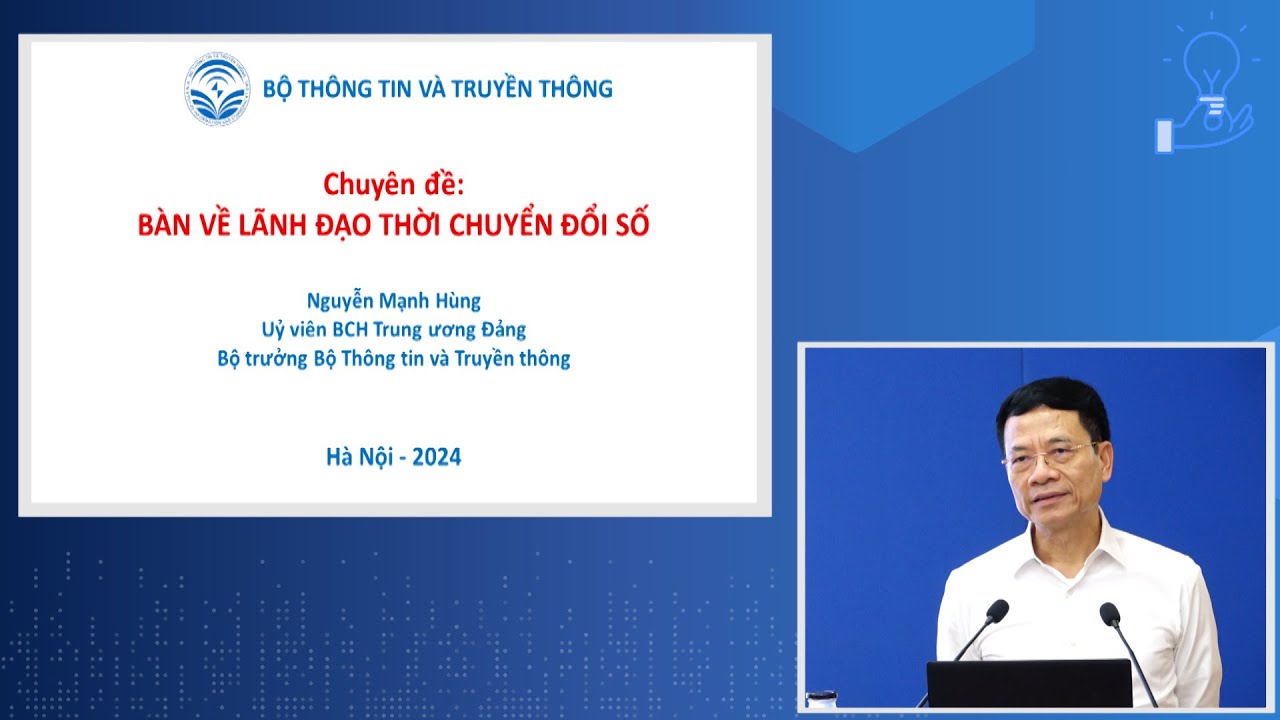 BỘ THÔNG TIN VÀ TRUYỀN THÔNG

Chuyên đề:
BÀN VỀ LÃNH ĐẠO THỜI CHUYỂN ĐỔI SỐ

Nguyễn Mạnh Hùng
Uỷ viên BCH Trung ương Đảng
Bộ trưởng Bộ Thông tin và Truyền thông

Hà Nội - 2024